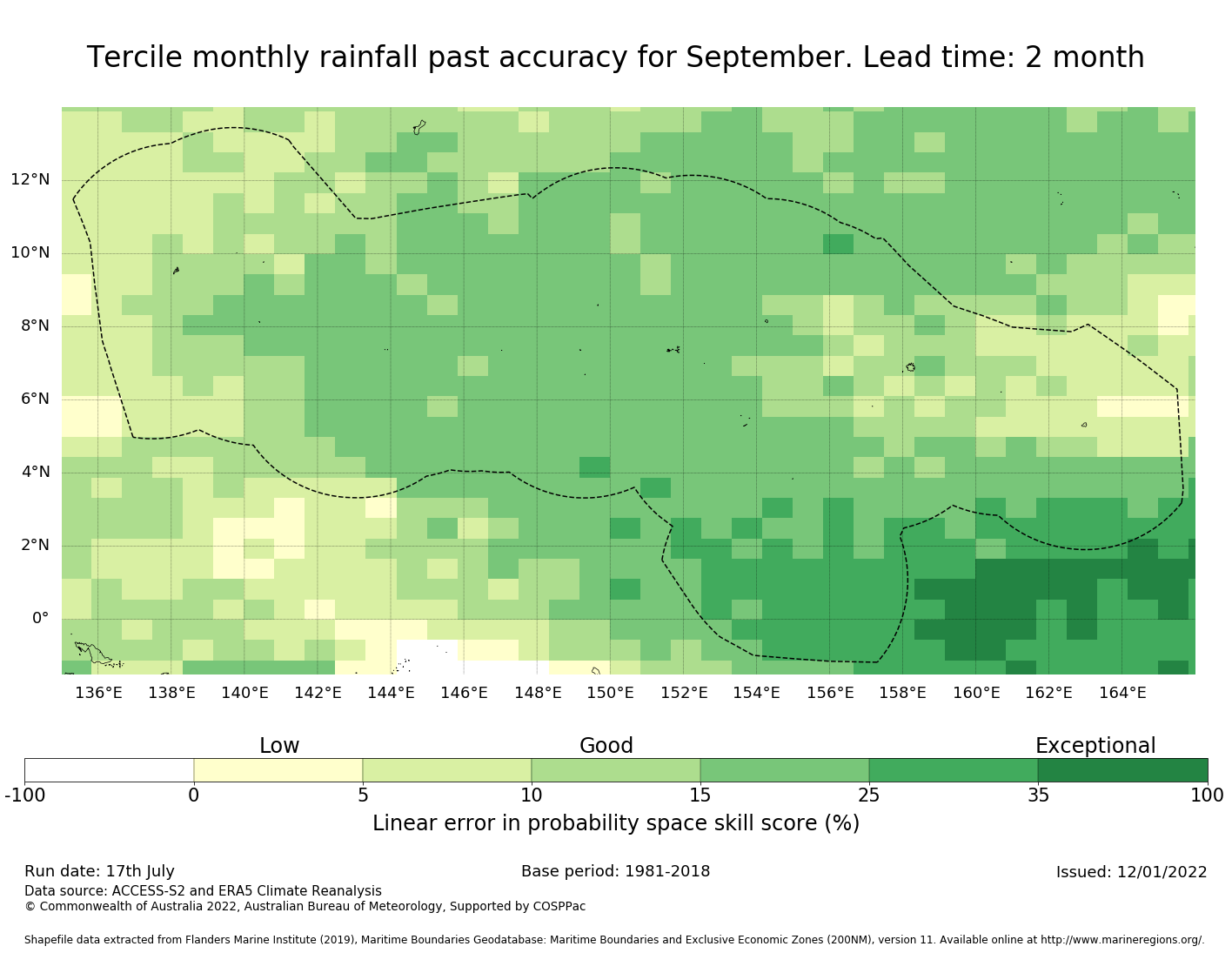 Tercile monthly rainfall past accuracy for September. Lead time: 2 month

12°N
10°N
8°N
6°N
4°N
2°N
0°

136°E 138°E 140°E 142°E 144°E 146°E 148°E 150°E 152°E 154°E 156°E 158°E 160°E 162°E 164°E

Low
Good
Exceptional

-100 0 5 10 15 25 35 100

Linear error in probability space skill score (%)

Run date: 17th July
Base period: 1981-2018
Issued: 12/01/2022
Data source: ACCESS-S2 and ERA5 Climate Reanalysis
© Commonwealth of Australia 2022, Australian Bureau of Meteorology, Supported by COSPPac

Shapefile data extracted from Flanders Marine Institute (2019), Maritime Boundaries Geodatabase: Maritime Boundaries and Exclusive Economic Zones (200NM), version 11. Available online at http://www.marineregions.org/.